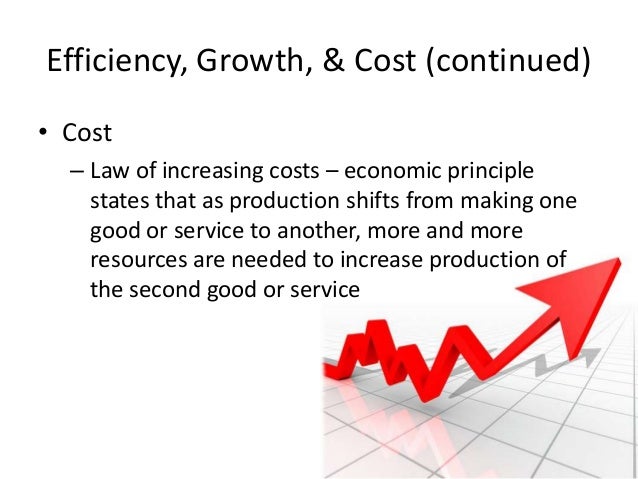 Efficiency, Growth, & Cost (continued)

• Cost

– Law of increasing costs – economic principle states that as production shifts from making one good or service to another, more and more resources are needed to increase production of the second good or service